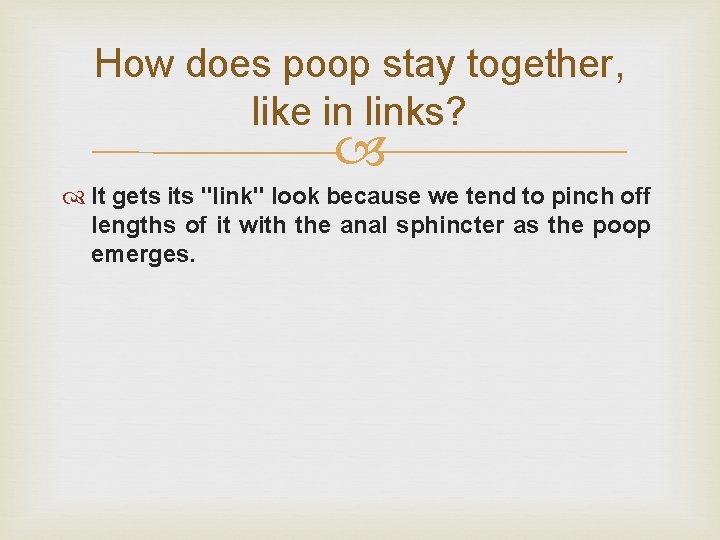 How does poop stay together, like in links?

It gets its "link" look because we tend to pinch off lengths of it with the anal sphincter as the poop emerges.